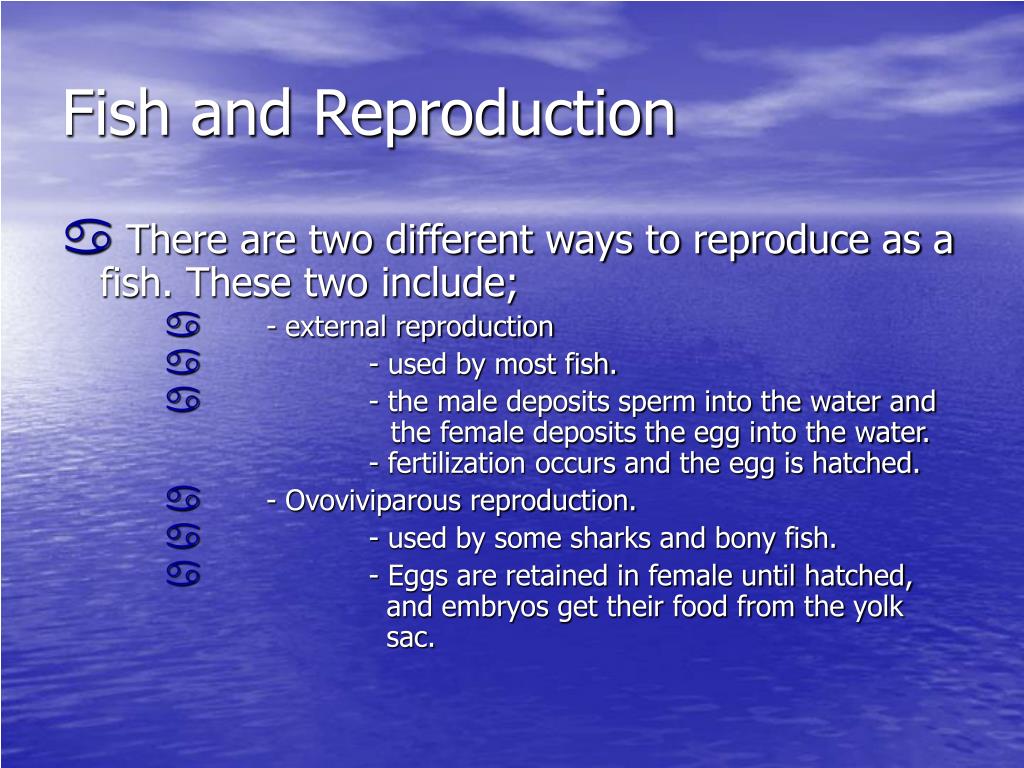 Fish and Reproduction

There are two different ways to reproduce as a fish. These two include;

- external reproduction

- used by most fish.

- the male deposits sperm into the water and the female deposits the egg into the water.
- fertilization occurs and the egg is hatched.

- Ovoviviparous reproduction.

- used by some sharks and bony fish.

- Eggs are retained in female until hatched, and embryos get their food from the yolk sac.